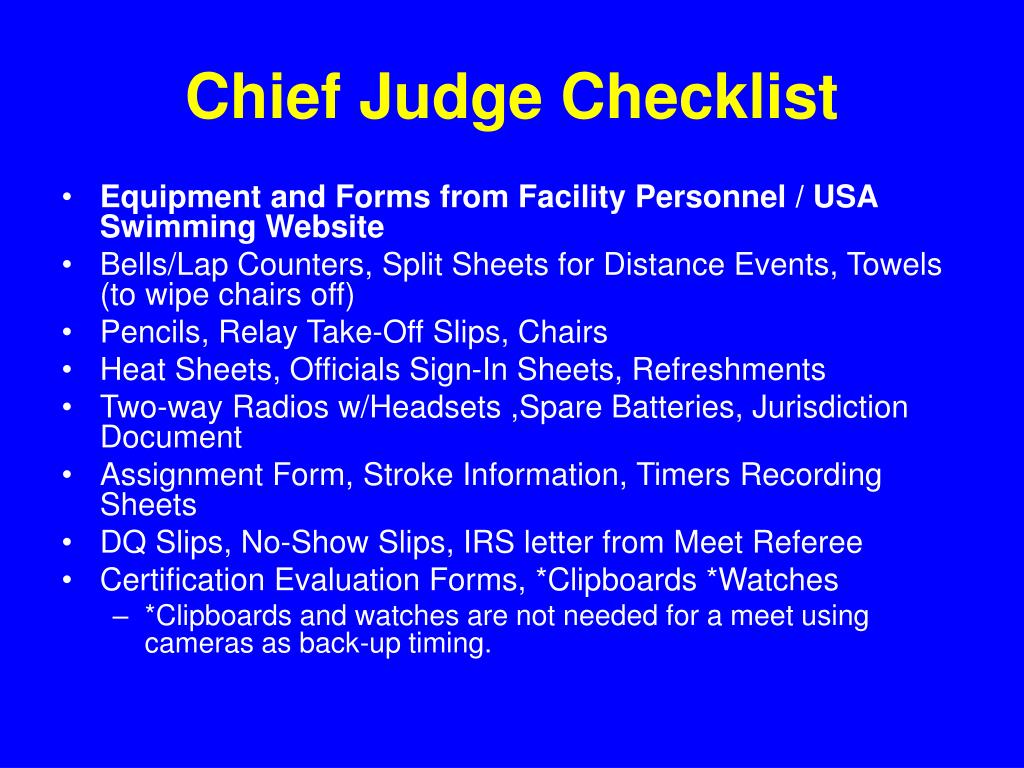 Chief Judge Checklist

• Equipment and Forms from Facility Personnel / USA Swimming Website
• Bells/Lap Counters, Split Sheets for Distance Events, Towels (to wipe chairs off)
• Pencils, Relay Take-Off Slips, Chairs
• Heat Sheets, Officials Sign-In Sheets, Refreshments
• Two-way Radios w/Headsets ,Spare Batteries, Jurisdiction Document
• Assignment Form, Stroke Information, Timers Recording Sheets
• DQ Slips, No-Show Slips, IRS letter from Meet Referee
• Certification Evaluation Forms, *Clipboards *Watches
– *Clipboards and watches are not needed for a meet using cameras as back-up timing.